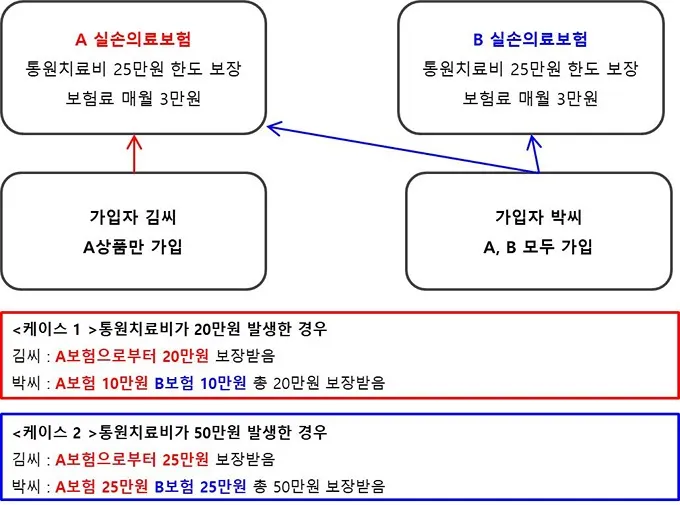 A 실손의료보험
통원치료비 25만원 한도 보장
보험료 매월 3만원

B 실손의료보험
통원치료비 25만원 한도 보장
보험료 매월 3만원

가입자 김씨
A상품만 가입

가입자 박씨
A, B 모두 가입

<케이스 1 >통원치료비가 20만원 발생한 경우
김씨 : A보험으로부터 20만원 보장받음
박씨 : A보험 10만원 B보험 10만원 총 20만원 보장받음

<케이스 2 >통원치료비가 50만원 발생한 경우
김씨 : A보험으로부터 25만원 보장받음
박씨 : A보험 25만원 B보험 25만원 총 50만원 보장받음